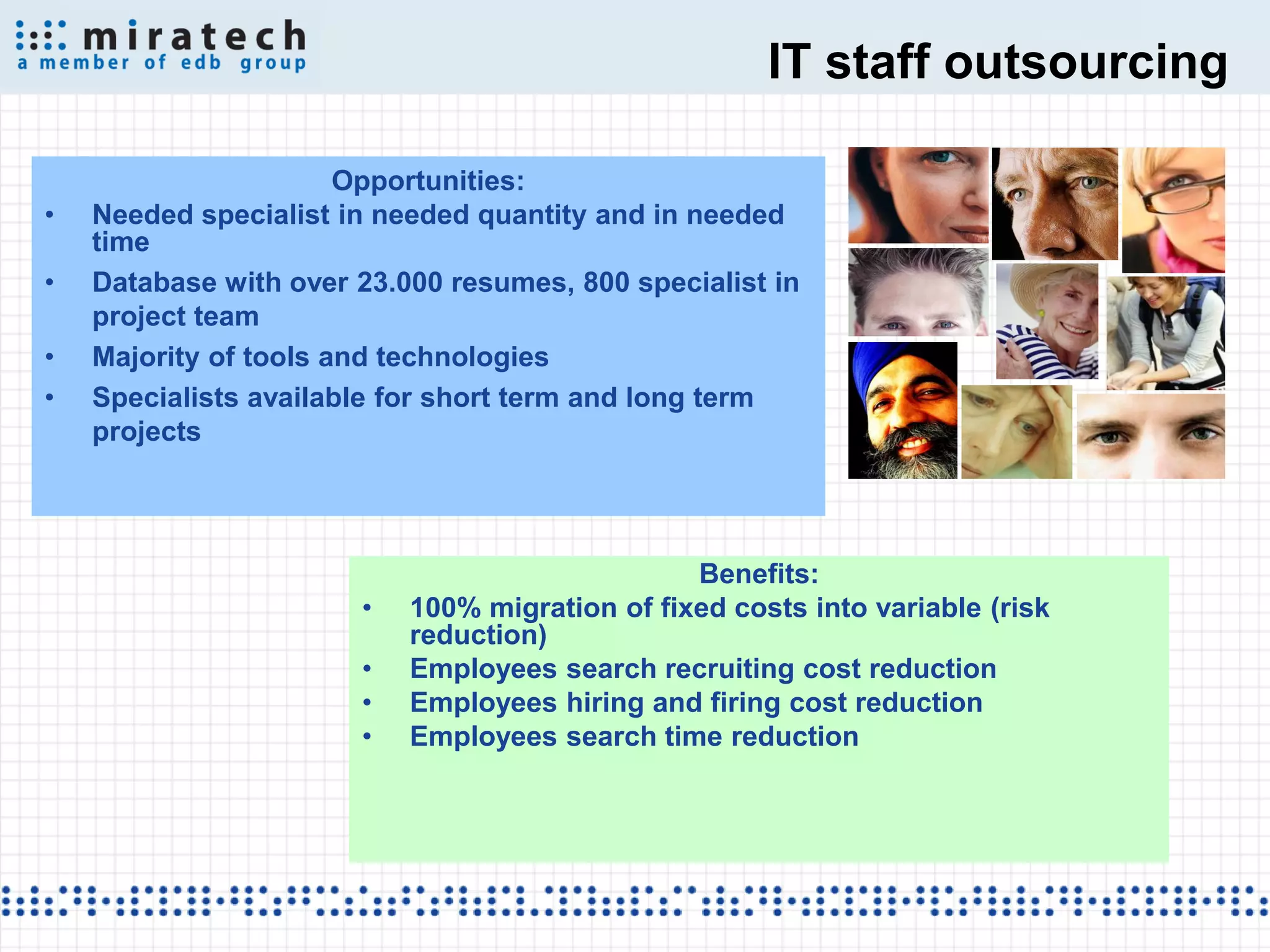 miratech
a member of edb group

IT staff outsourcing

Opportunities:
• Needed specialist in needed quantity and in needed time
• Database with over 23.000 resumes, 800 specialist in project team
• Majority of tools and technologies
• Specialists available for short term and long term projects

Benefits:
• 100% migration of fixed costs into variable (risk reduction)
• Employees search recruiting cost reduction
• Employees hiring and firing cost reduction
• Employees search time reduction